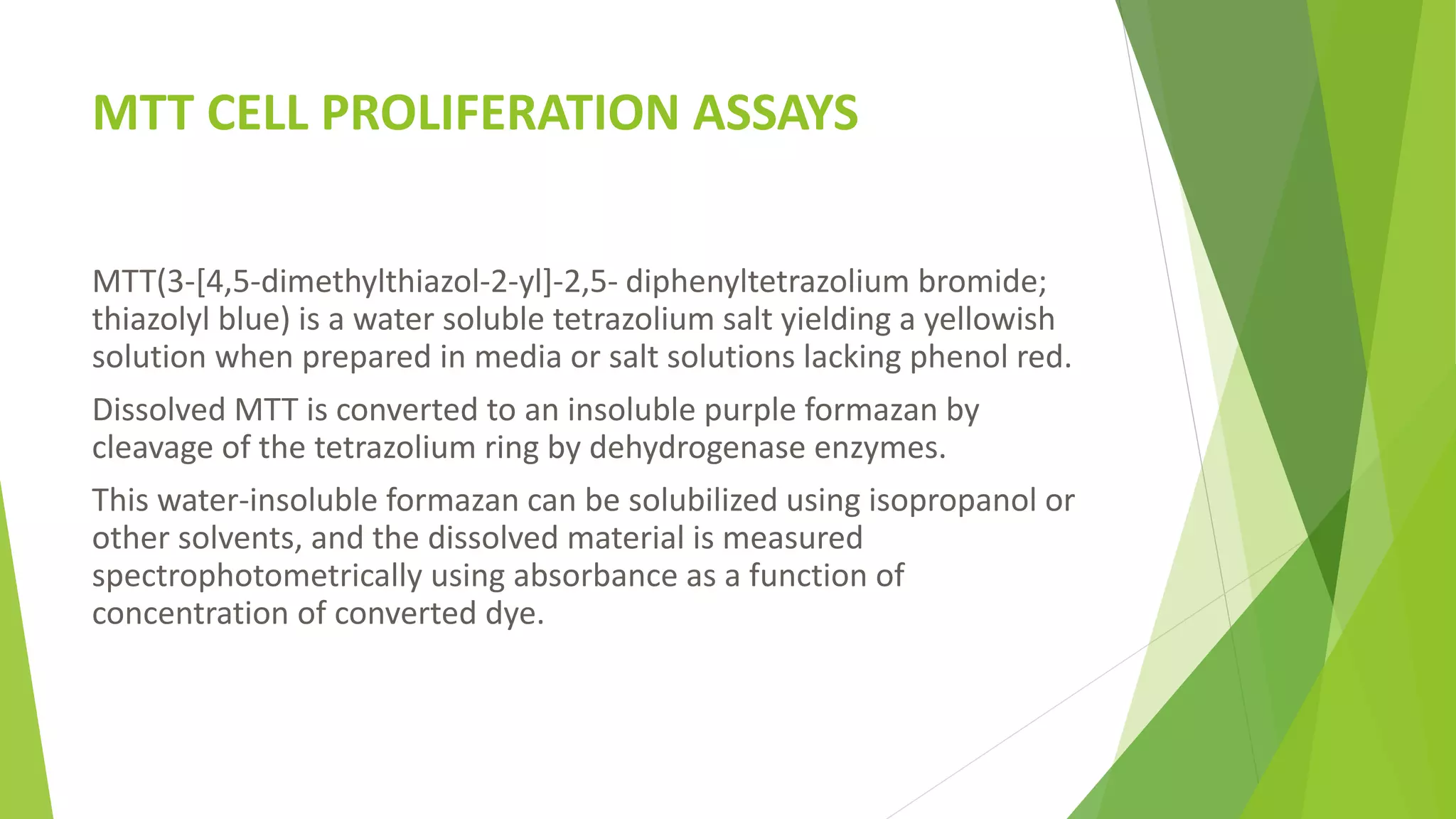 MTT CELL PROLIFERATION ASSAYS

MTT(3-[4,5-dimethylthiazol-2-yl]-2,5- diphenyltetrazolium bromide; thiazolyl blue) is a water soluble tetrazolium salt yielding a yellowish solution when prepared in media or salt solutions lacking phenol red.

Dissolved MTT is converted to an insoluble purple formazan by cleavage of the tetrazolium ring by dehydrogenase enzymes.

This water-insoluble formazan can be solubilized using isopropanol or other solvents, and the dissolved material is measured spectrophotometrically using absorbance as a function of concentration of converted dye.